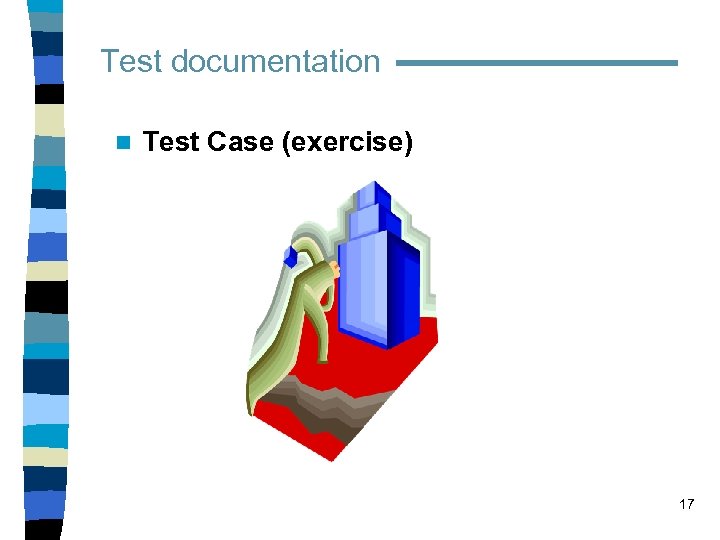 Test documentation

Test Case (exercise)

17